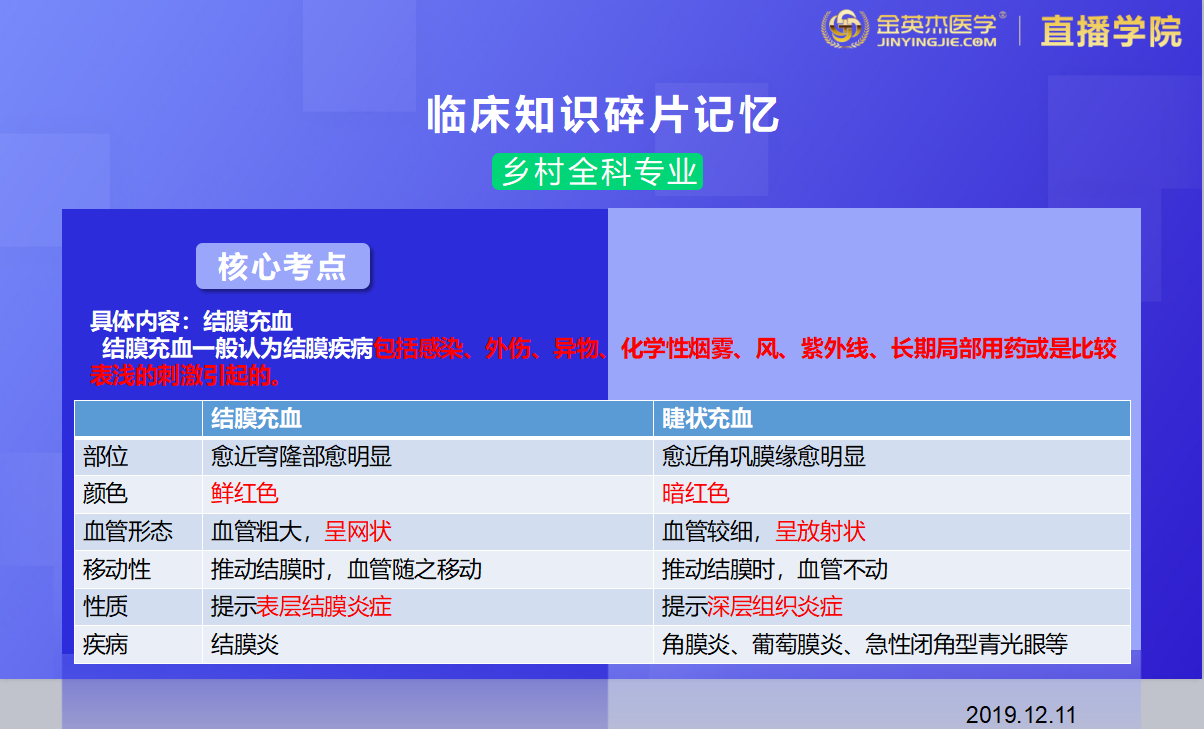 金英杰医学®
JINYINGJIE.COM
直播学院

临床知识碎片记忆

乡村全科专业

核心考点

具体内容：结膜充血
结膜充血一般认为结膜疾病包括感染、外伤、异物、化学性烟雾、风、紫外线、长期局部用药或是比较表浅的刺激引起的。

| | 结膜充血 | 睫状充血 |
|---|---|---|
| 部位 | 愈近穹隆部愈明显 | 愈近角巩膜缘愈明显 |
| 颜色 | 鲜红色 | 暗红色 |
| 血管形态 | 血管粗大，呈网状 | 血管较细，呈放射状 |
| 移动性 | 推动结膜时，血管随之移动 | 推动结膜时，血管不动 |
| 性质 | 提示表层结膜炎症 | 提示深层组织炎症 |
| 疾病 | 结膜炎 | 角膜炎、葡萄膜炎、急性闭角型青光眼等 |

2019.12.11